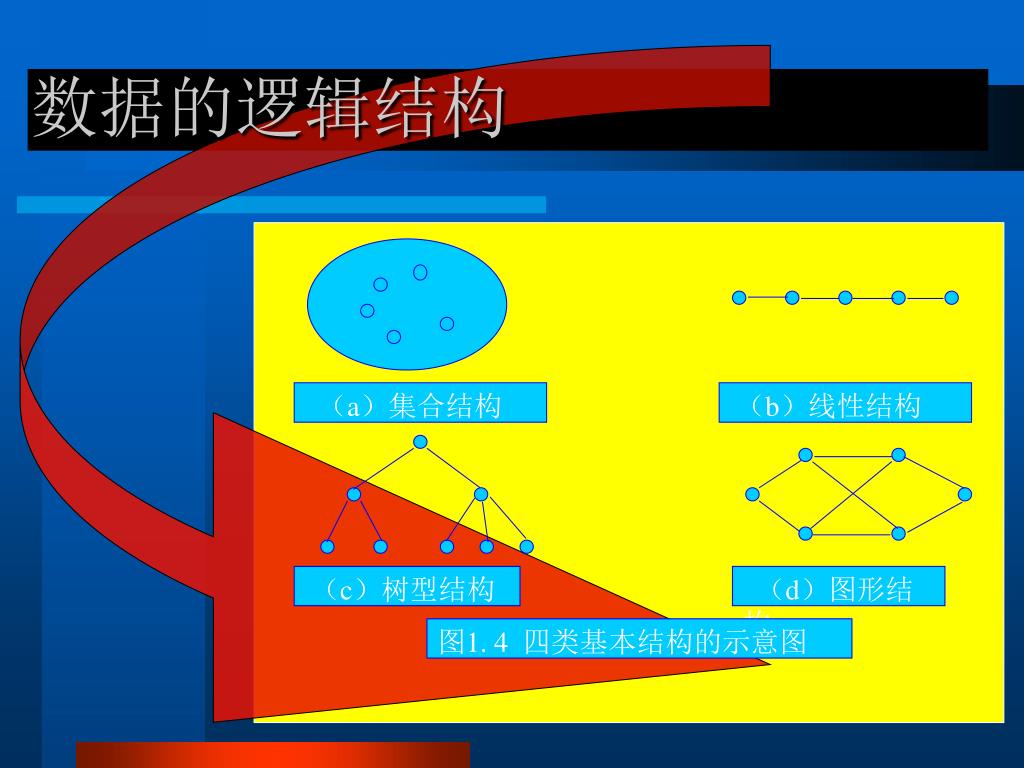 数据的逻辑结构

（a）集合结构

（b）线性结构

（c）树型结构

（d）图形结

图1.4 四类基本结构的示意图